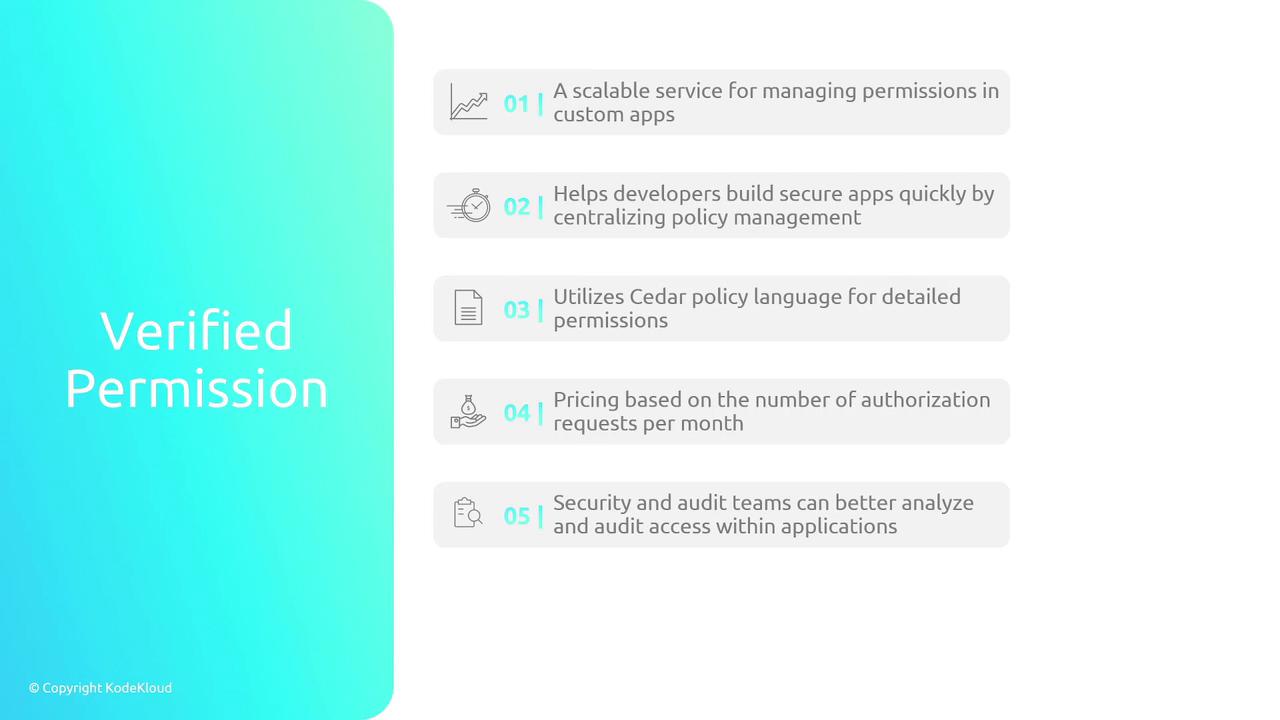 Verified Permission

01 | A scalable service for managing permissions in custom apps

02 | Helps developers build secure apps quickly by centralizing policy management

03 | Utilizes Cedar policy language for detailed permissions

04 | Pricing based on the number of authorization requests per month

05 | Security and audit teams can better analyze and audit access within applications

© Copyright KodeKloud